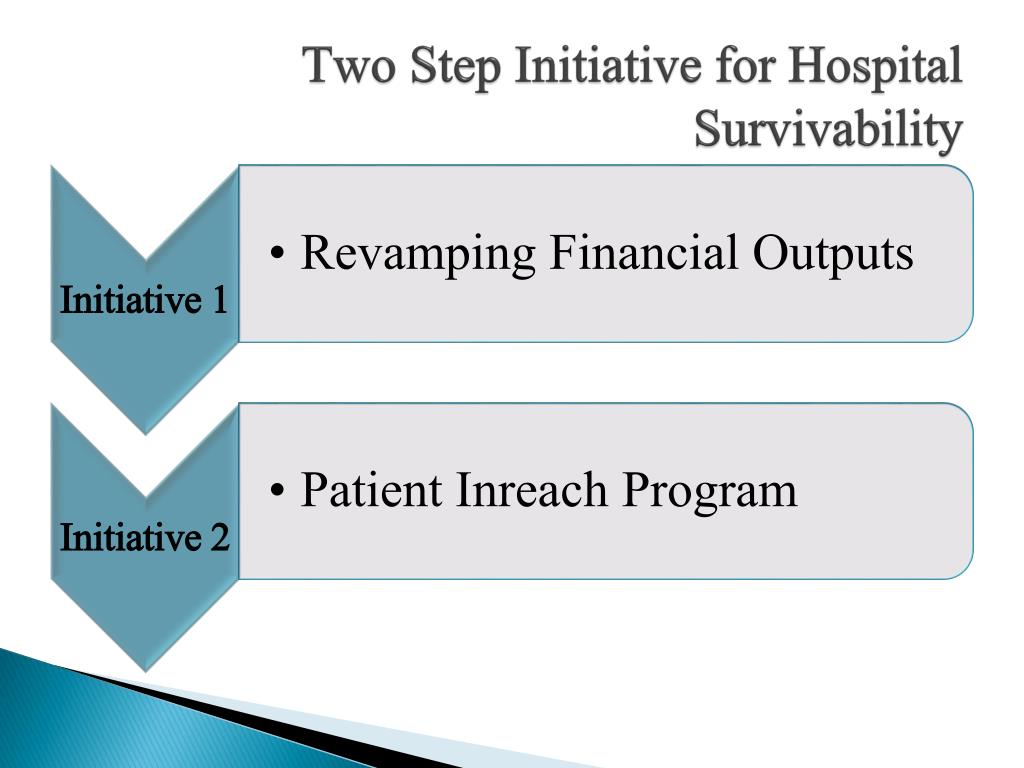 Two Step Initiative for Hospital Survivability

Initiative 1

• Revamping Financial Outputs

Initiative 2

• Patient Inreach Program